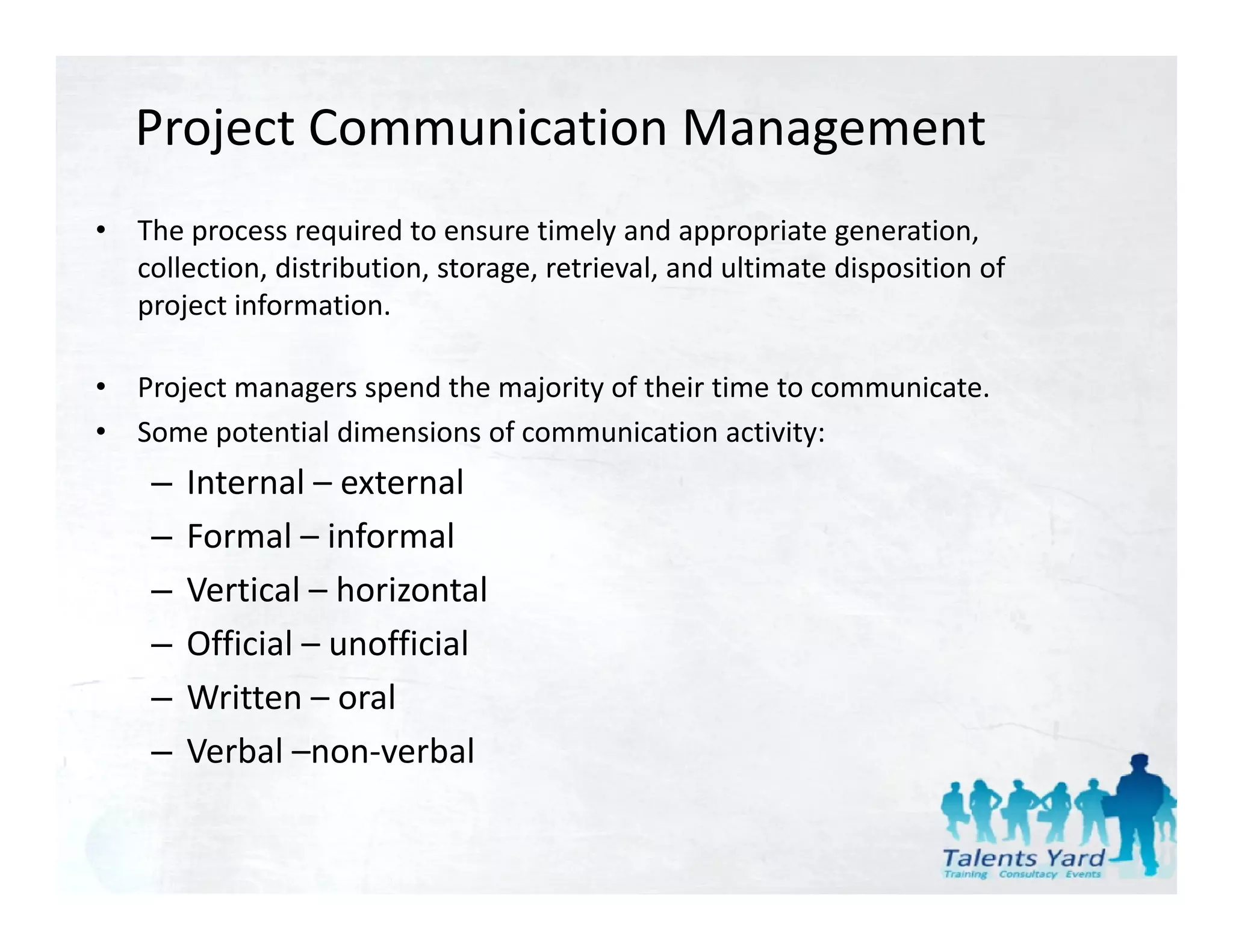 Project Communication Management

• The process required to ensure timely and appropriate generation, collection, distribution, storage, retrieval, and ultimate disposition of project information.

• Project managers spend the majority of their time to communicate.
• Some potential dimensions of communication activity:
– Internal – external
– Formal – informal
– Vertical – horizontal
– Official – unofficial
– Written – oral
– Verbal –non-verbal

Talents Yard
Training Consultacy Events